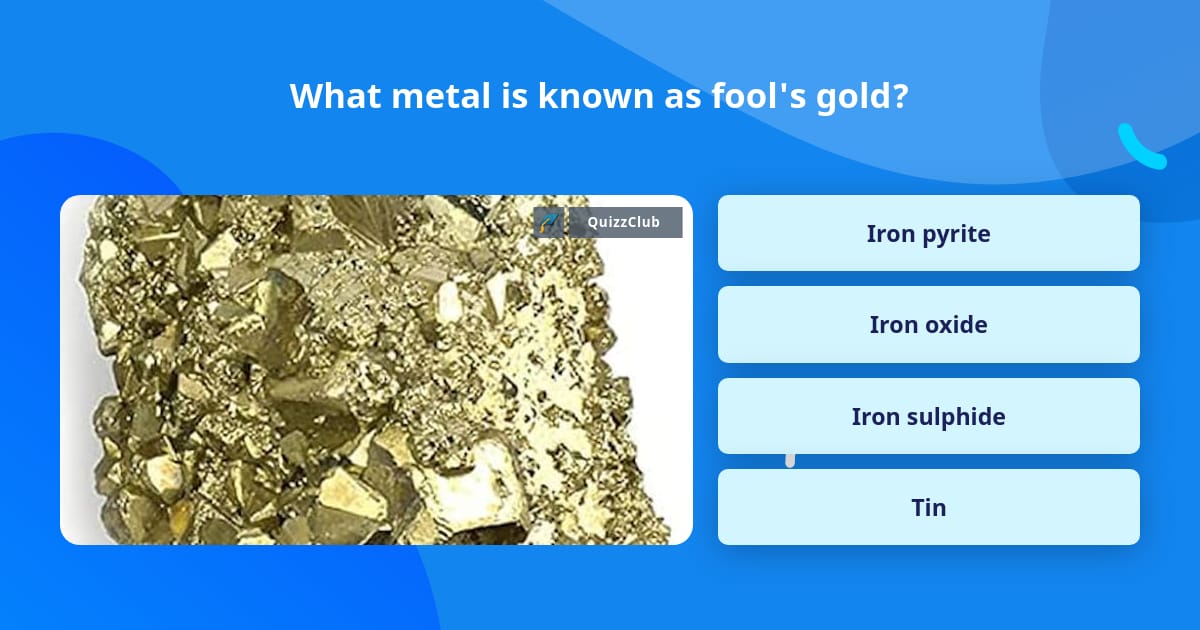 What metal is known as fool's gold?

QuizzClub

Iron pyrite

Iron oxide

Iron sulphide

Tin